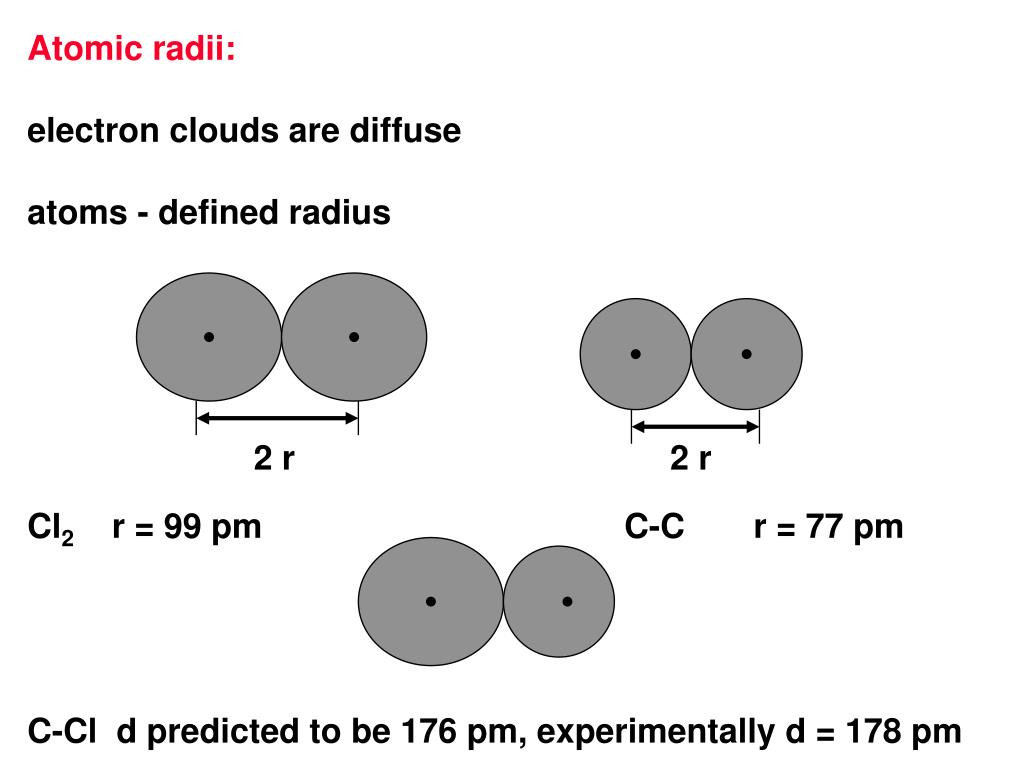 Atomic radii:

electron clouds are diffuse

atoms - defined radius

2 r

2 r

$Cl_2$ r = 99 pm

C-C r = 77 pm

C-Cl d predicted to be 176 pm, experimentally d = 178 pm